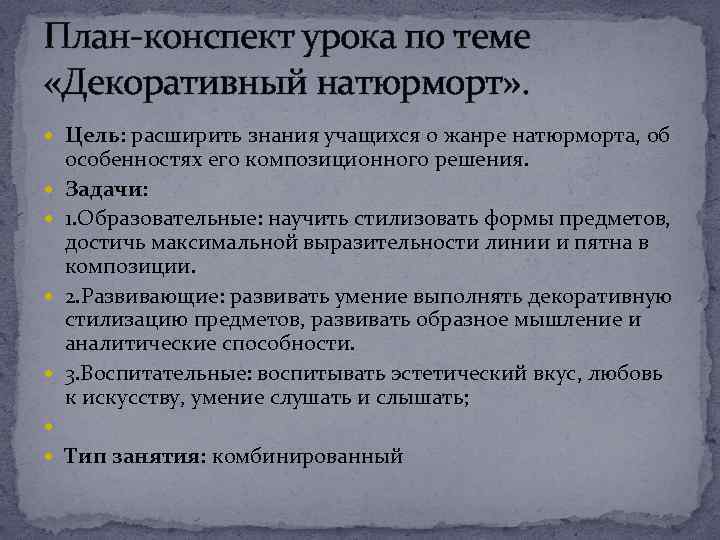 План-конспект урока по теме «Декоративный натюрморт».

Цель: расширить знания учащихся о жанре натюрморта, об особенностях его композиционного решения.

Задачи:

1.Образовательные: научить стилизовать формы предметов, достичь максимальной выразительности линии и пятна в композиции.

2.Развивающие: развивать умение выполнять декоративную стилизацию предметов, развивать образное мышление и аналитические способности.

3.Воспитательные: воспитывать эстетический вкус, любовь к искусству, умение слушать и слышать;

Тип занятия: комбинированный